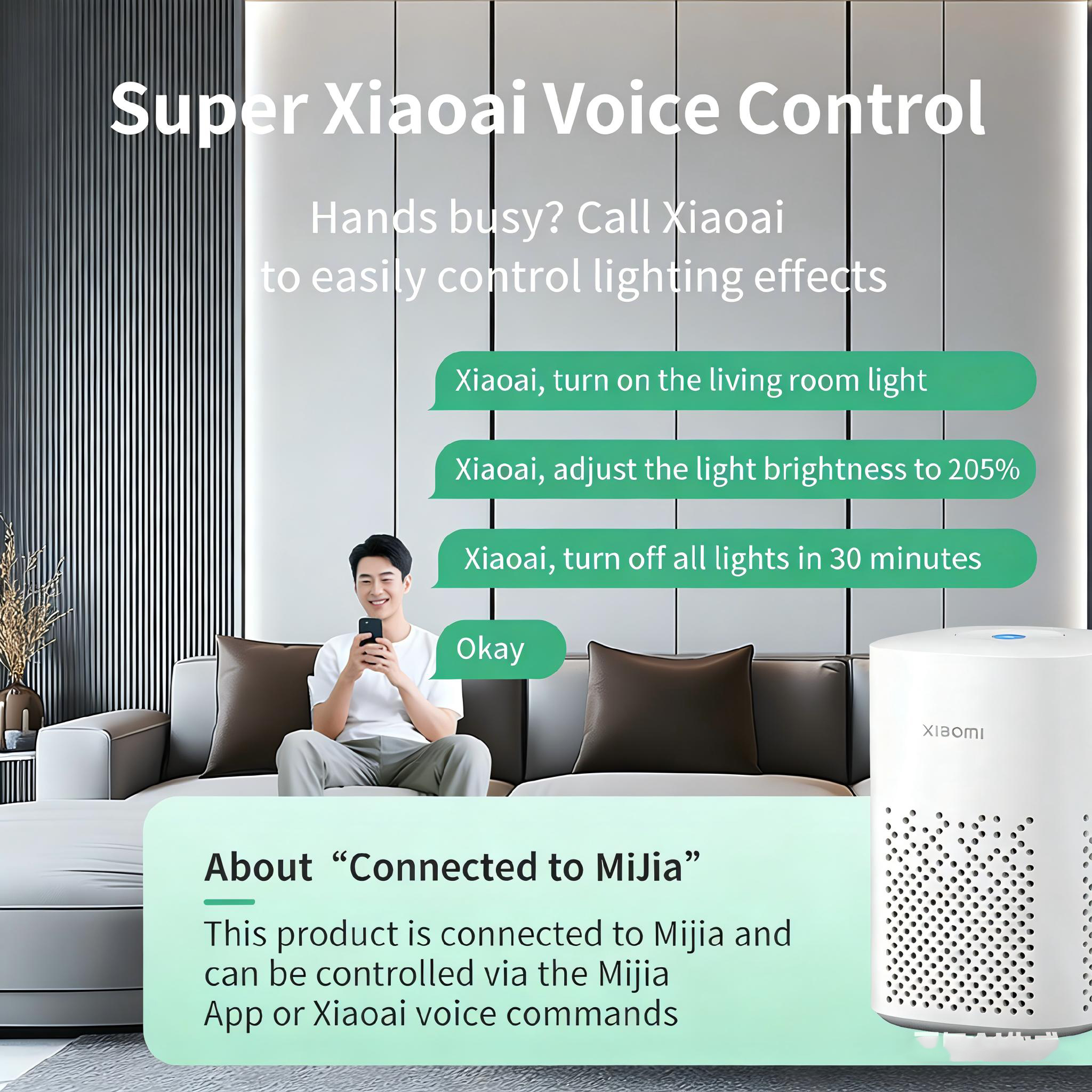 Super Xiaoai Voice Control

Hands busy? Call Xiaoai to easily control lighting effects

Xiaoai, turn on the living room light

Xiaoai, adjust the light brightness to 205%

Xiaoai, turn off all lights in 30 minutes

Okay

XIAOMI

About “Connected to MiJia”

This product is connected to Mijia and can be controlled via the Mijia App or Xiaoai voice commands